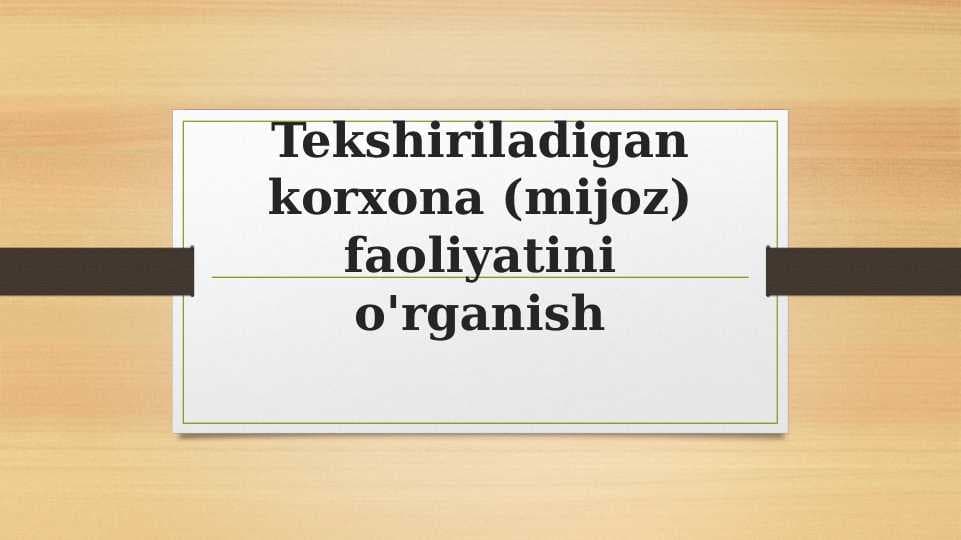 Tekshiriladigan korxona (mijoz) faoliyatini o'rganish